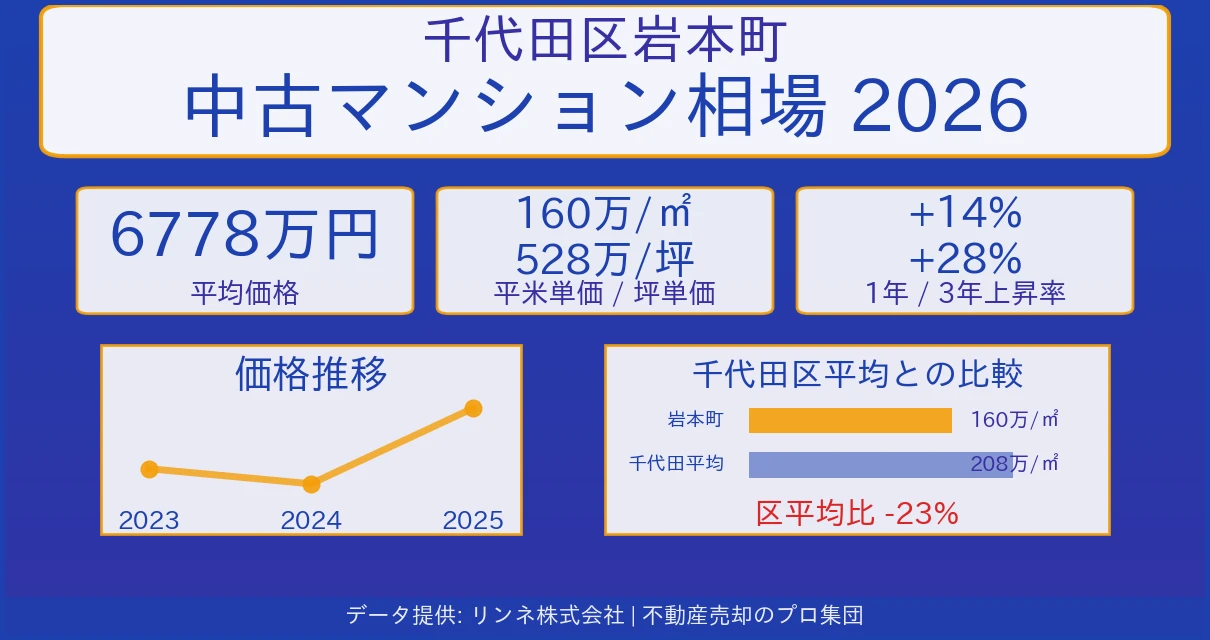 千代田区岩本町
中古マンション相場 2026

6778万円
平均価格

160万/㎡
528万/坪
平米単価 / 坪単価

+14%
+28%
1年 / 3年上昇率

価格推移

2023
2024
2025

千代田区平均との比較

岩本町 160万/㎡
千代田平均 208万/㎡

区平均比 -23%

データ提供: リンネ株式会社 | 不動産売却のプロ集団